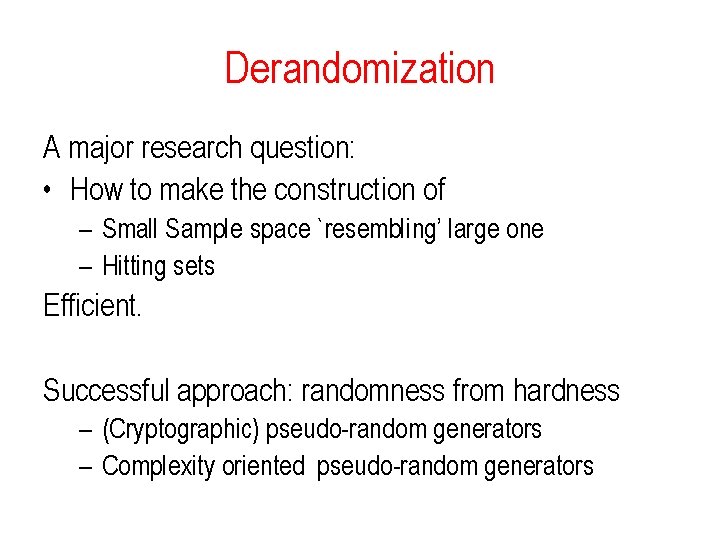 Derandomization

A major research question:
• How to make the construction of
– Small Sample space `resembling' large one
– Hitting sets

Efficient.

Successful approach: randomness from hardness
– (Cryptographic) pseudo-random generators
– Complexity oriented pseudo-random generators